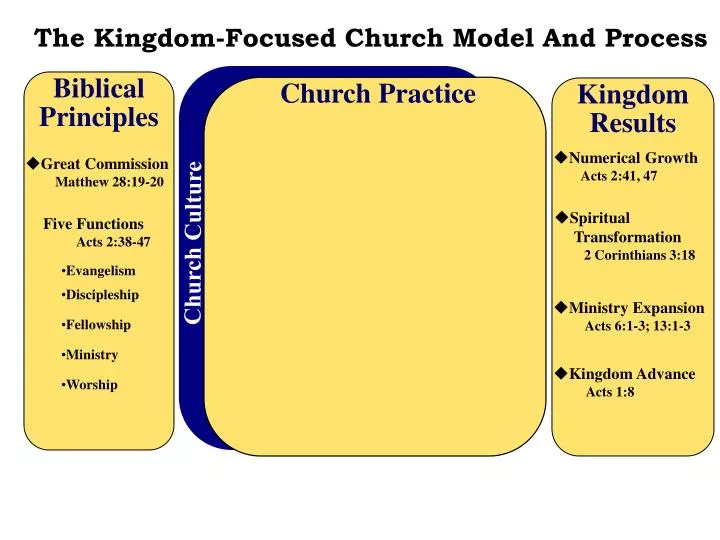 The Kingdom-Focused Church Model And Process

Biblical Principles

◆Great Commission
Matthew 28:19-20

Five Functions
Acts 2:38-47

•Evangelism
•Discipleship
•Fellowship
•Ministry
•Worship

Church Culture

Church Practice

Kingdom Results

◆Numerical Growth
Acts 2:41, 47

◆Spiritual Transformation
2 Corinthians 3:18

◆Ministry Expansion
Acts 6:1-3; 13:1-3

◆Kingdom Advance
Acts 1:8